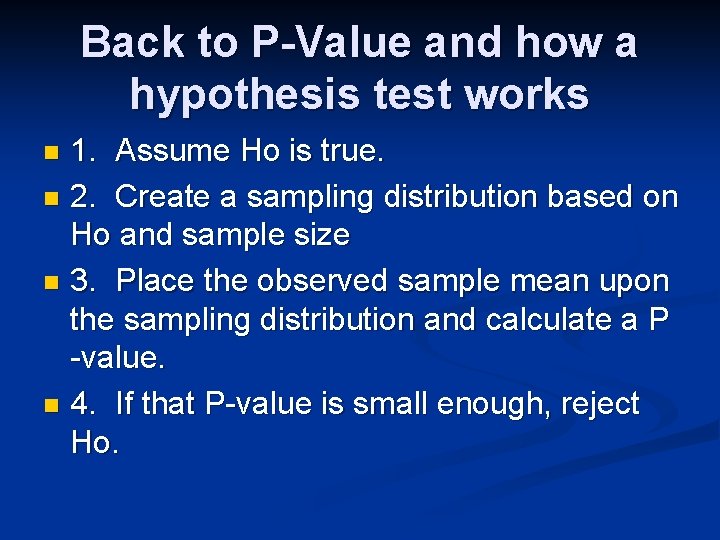 Back to P-Value and how a hypothesis test works

1. Assume Ho is true.

2. Create a sampling distribution based on Ho and sample size

3. Place the observed sample mean upon the sampling distribution and calculate a P -value.

4. If that P-value is small enough, reject Ho.